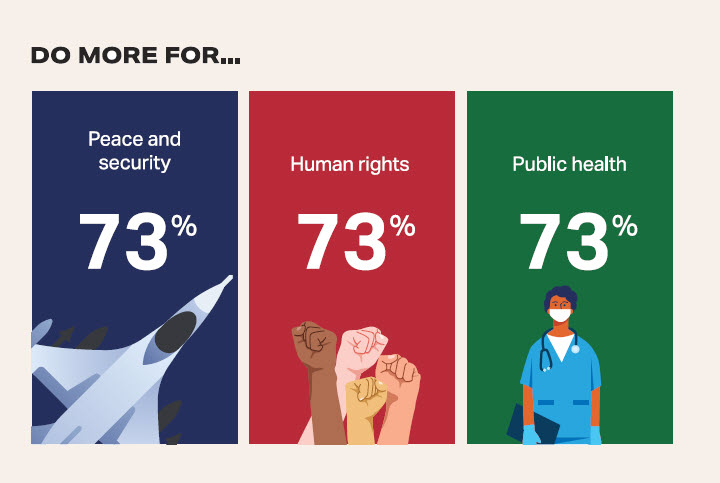 DO MORE FOR...

Peace and security

73%

Human rights

73%

Public health

73%